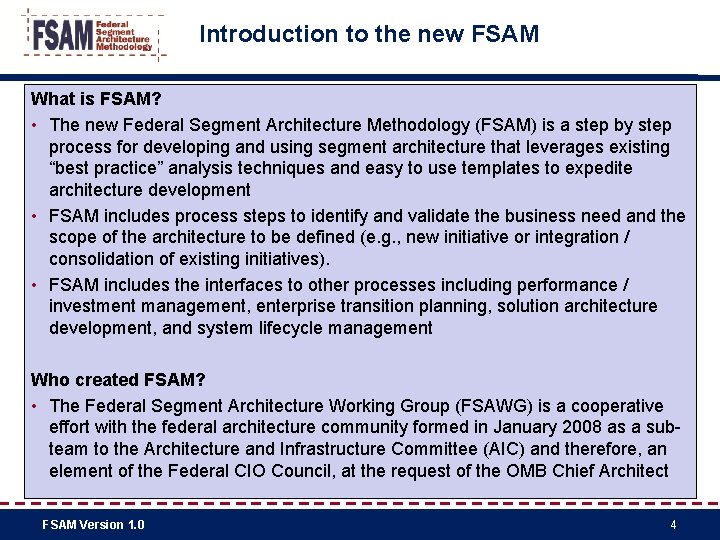 FSAM Federal Segment Architecture Methodology

Introduction to the new FSAM

What is FSAM?

• The new Federal Segment Architecture Methodology (FSAM) is a step by step process for developing and using segment architecture that leverages existing “best practice” analysis techniques and easy to use templates to expedite architecture development

• FSAM includes process steps to identify and validate the business need and the scope of the architecture to be defined (e.g., new initiative or integration / consolidation of existing initiatives).

• FSAM includes the interfaces to other processes including performance / investment management, enterprise transition planning, solution architecture development, and system lifecycle management

Who created FSAM?

• The Federal Segment Architecture Working Group (FSAWG) is a cooperative effort with the federal architecture community formed in January 2008 as a sub-team to the Architecture and Infrastructure Committee (AIC) and therefore, an element of the Federal CIO Council, at the request of the OMB Chief Architect

FSAM Version 1.0

4